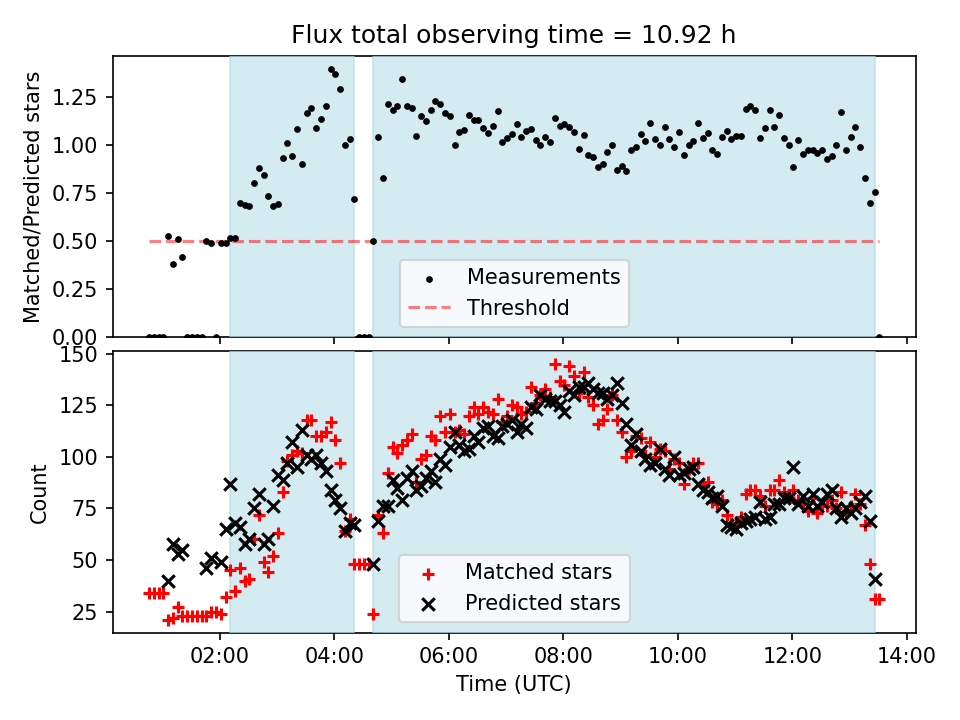 Flux total observing time = 10.92 h

Matched/Predicted stars

1.25
1.00
0.75
0.50
0.25
0.00

Measurements
Threshold

Count

150
125
100
75
50
25

Matched stars
Predicted stars

02:00
04:00
06:00
08:00
10:00
12:00
14:00

Time (UTC)